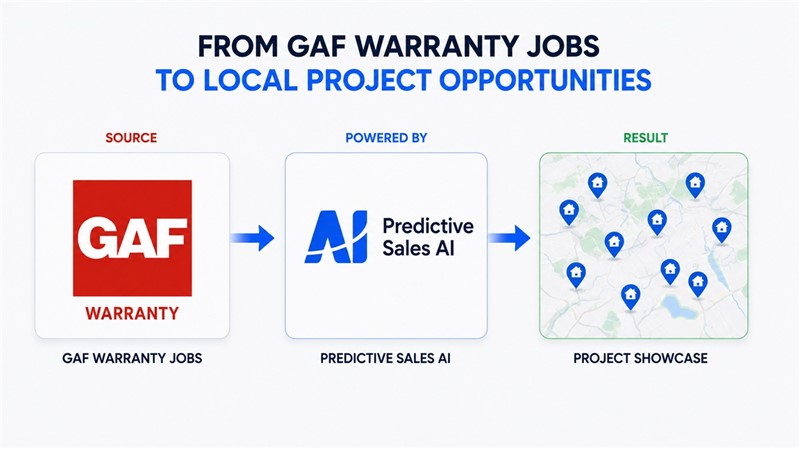 FROM GAF WARRANTY JOBS
TO LOCAL PROJECT OPPORTUNITIES

SOURCE

GAF
WARRANTY

GAF WARRANTY JOBS

POWERED BY

AI Predictive Sales AI

PREDICTIVE SALES AI

RESULT

PROJECT SHOWCASE